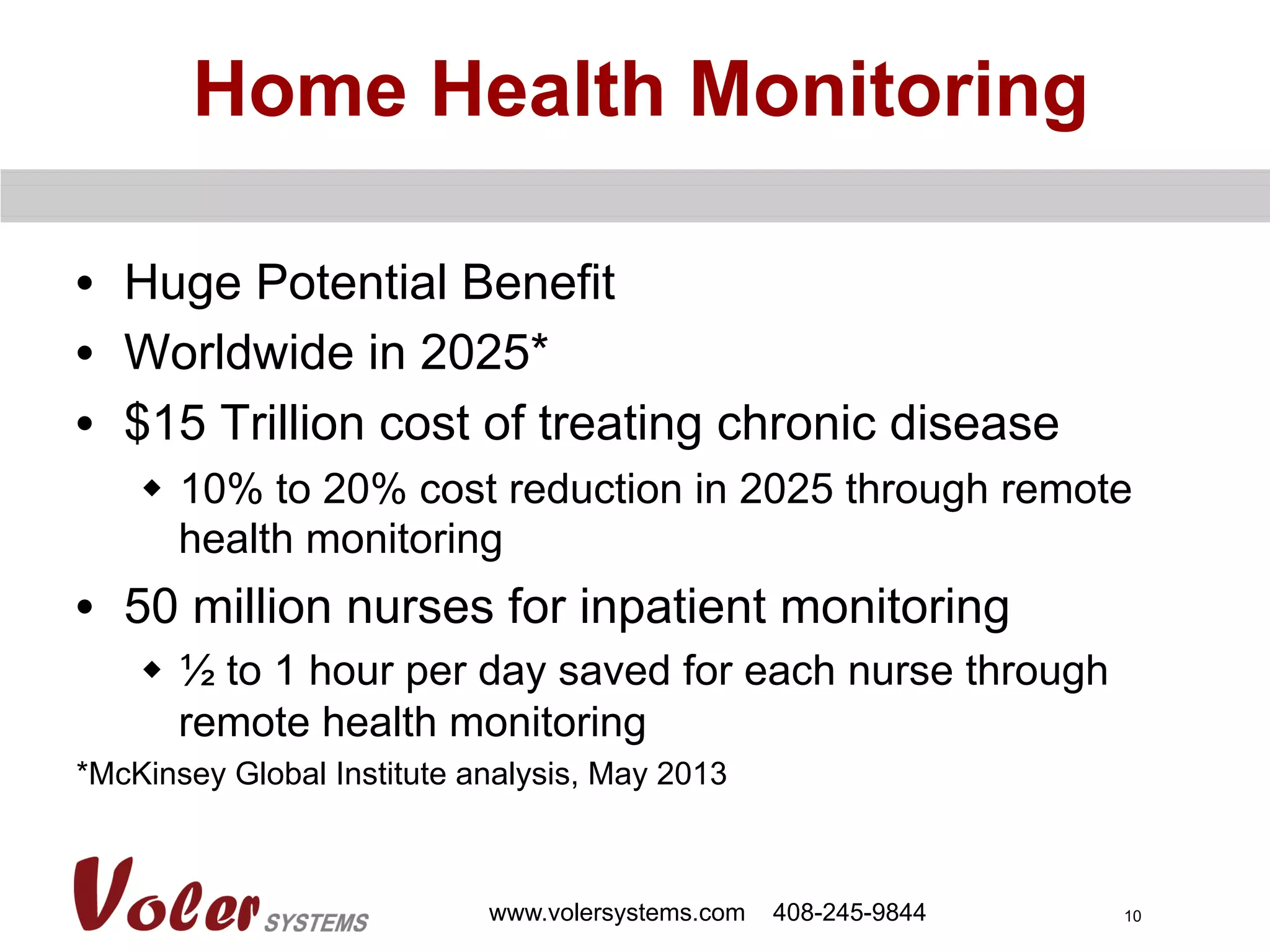 Home Health Monitoring

• Huge Potential Benefit
• Worldwide in 2025*
• $15 Trillion cost of treating chronic disease
  ◆ 10% to 20% cost reduction in 2025 through remote health monitoring
• 50 million nurses for inpatient monitoring
  ◆ ½ to 1 hour per day saved for each nurse through remote health monitoring

*McKinsey Global Institute analysis, May 2013

Voler SYSTEMS

www.volersystems.com 408-245-9844

10